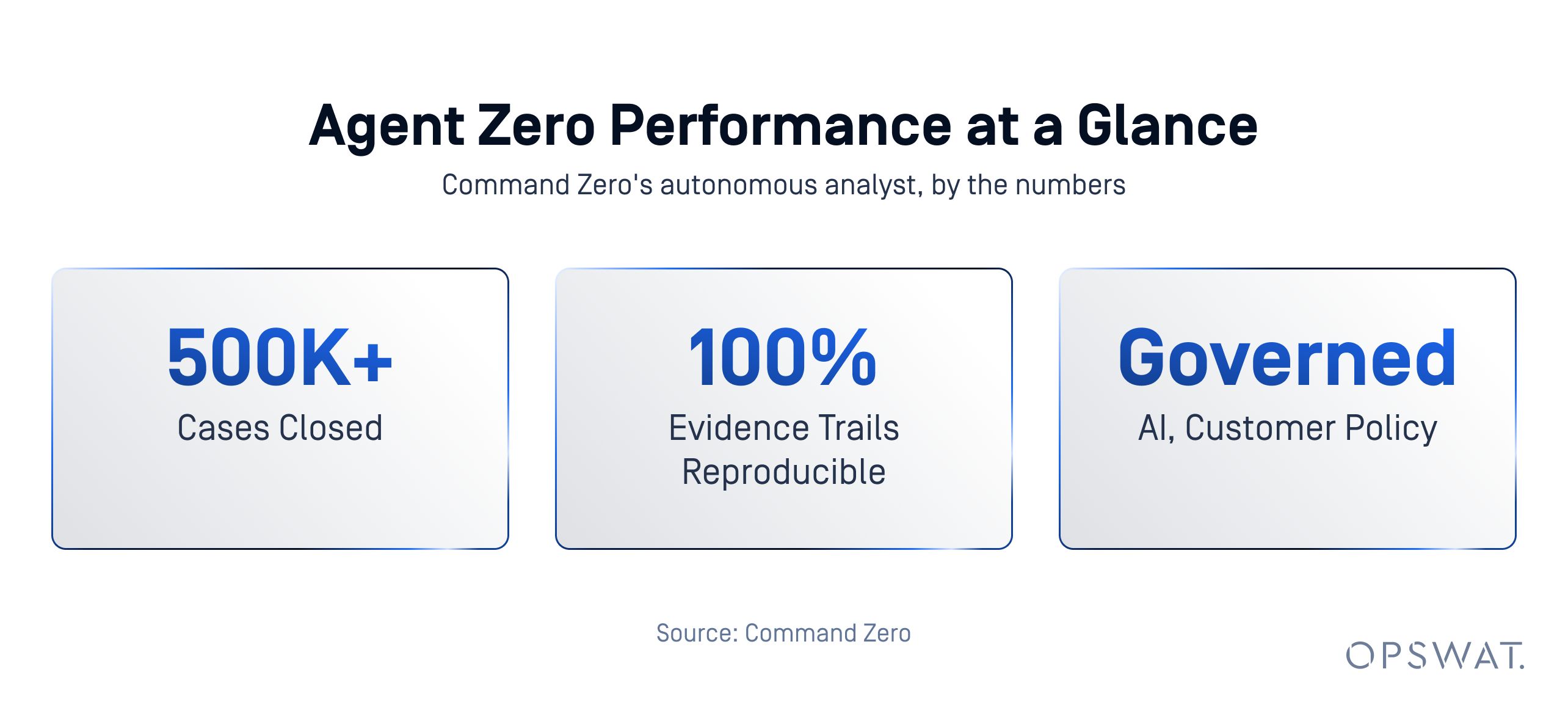 Agent Zero Performance at a Glance

Command Zero's autonomous analyst, by the numbers

500K+
Cases Closed

100%
Evidence Trails Reproducible

Governed
AI, Customer Policy

Source: Command Zero

OPSWAT.